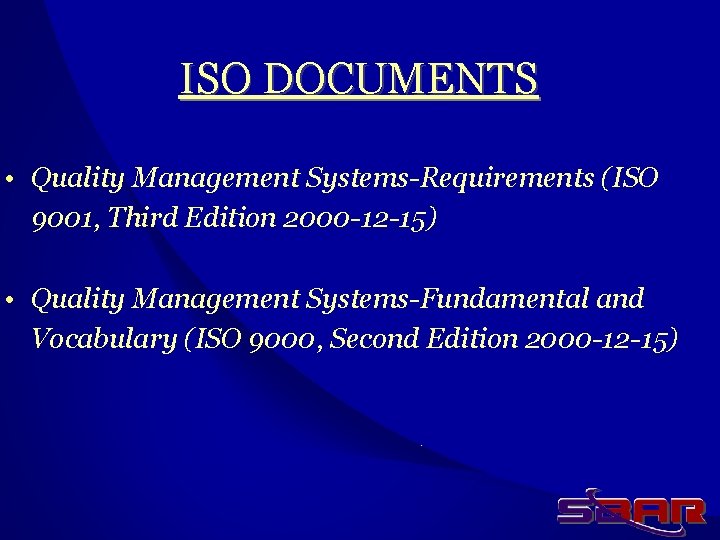 ISO DOCUMENTS

• Quality Management Systems-Requirements (ISO 9001, Third Edition 2000-12-15)

• Quality Management Systems-Fundamental and Vocabulary (ISO 9000, Second Edition 2000-12-15)

SBAR